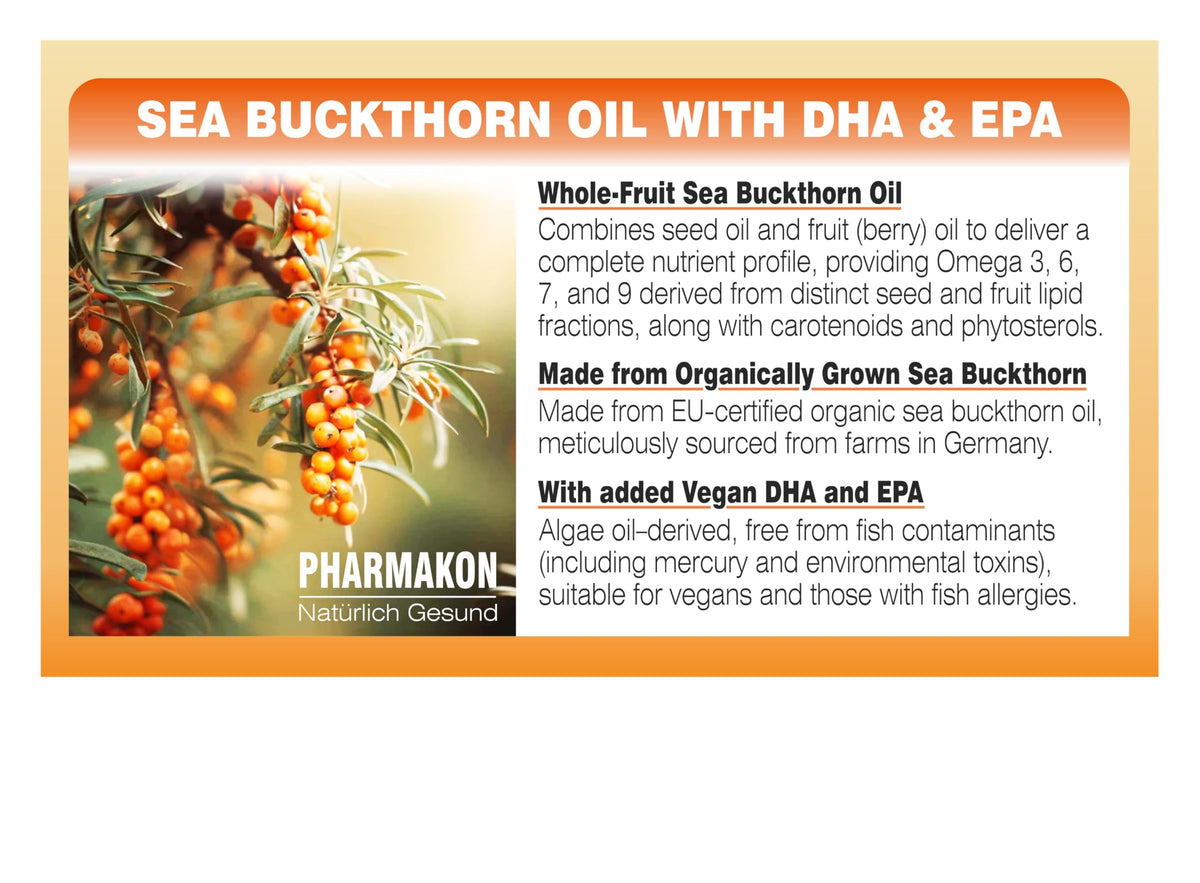 SEA BUCKTHORN OIL WITH DHA & EPA

PHARMAKON
Natürlich Gesund

Whole-Fruit Sea Buckthorn Oil
Combines seed oil and fruit (berry) oil to deliver a complete nutrient profile, providing Omega 3, 6, 7, and 9 derived from distinct seed and fruit lipid fractions, along with carotenoids and phytosterols.

Made from Organically Grown Sea Buckthorn
Made from EU-certified organic sea buckthorn oil, meticulously sourced from farms in Germany.

With added Vegan DHA and EPA
Algae oil–derived, free from fish contaminants (including mercury and environmental toxins), suitable for vegans and those with fish allergies.